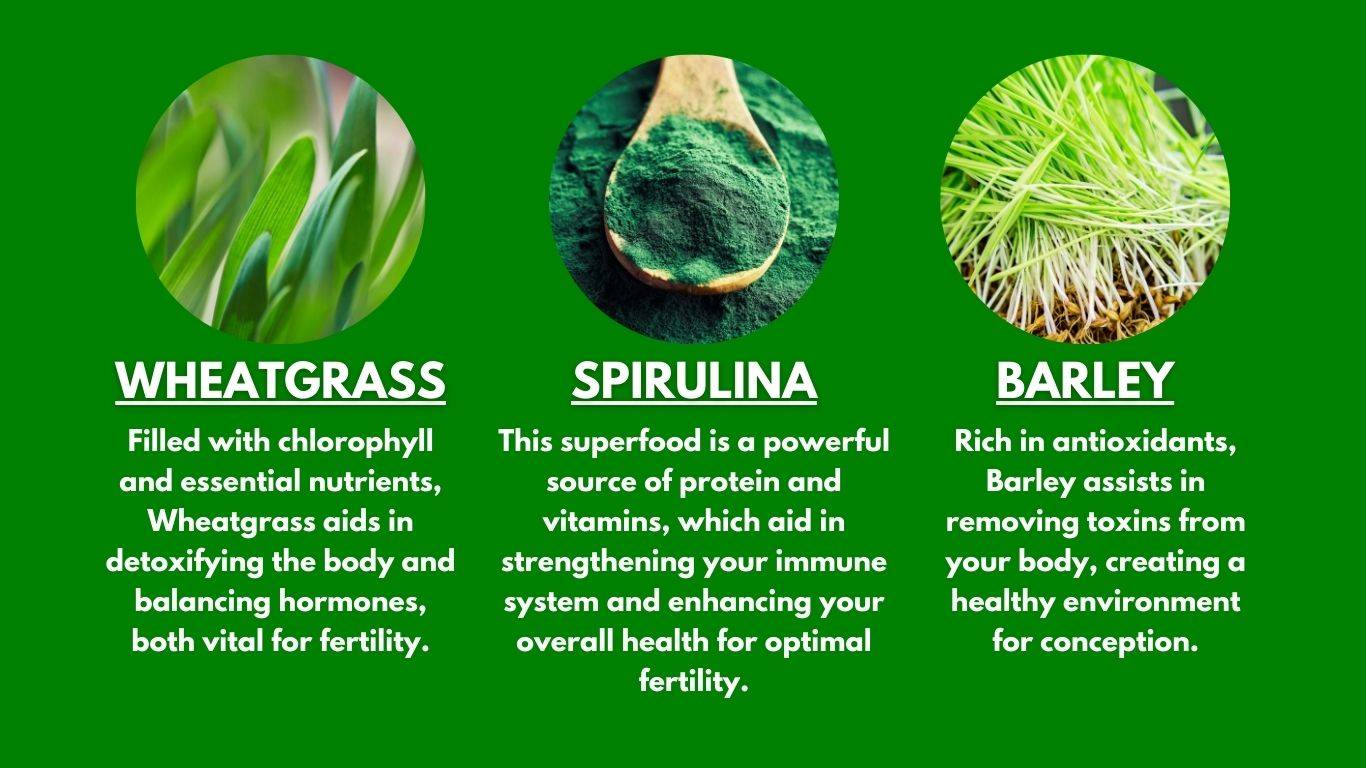 WHEATGRASS

Filled with chlorophyll and essential nutrients, Wheatgrass aids in detoxifying the body and balancing hormones, both vital for fertility.

SPIRULINA

This superfood is a powerful source of protein and vitamins, which aid in strengthening your immune system and enhancing your overall health for optimal fertility.

BARLEY

Rich in antioxidants, Barley assists in removing toxins from your body, creating a healthy environment for conception.